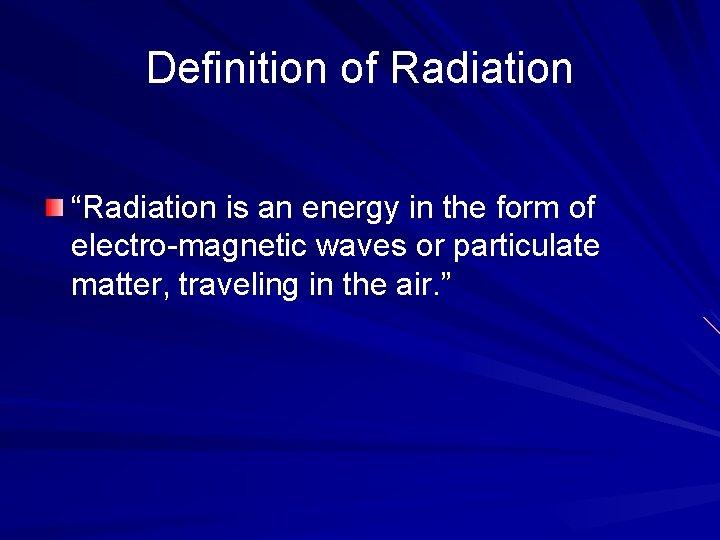 Definition of Radiation

“Radiation is an energy in the form of electro-magnetic waves or particulate matter, traveling in the air.”